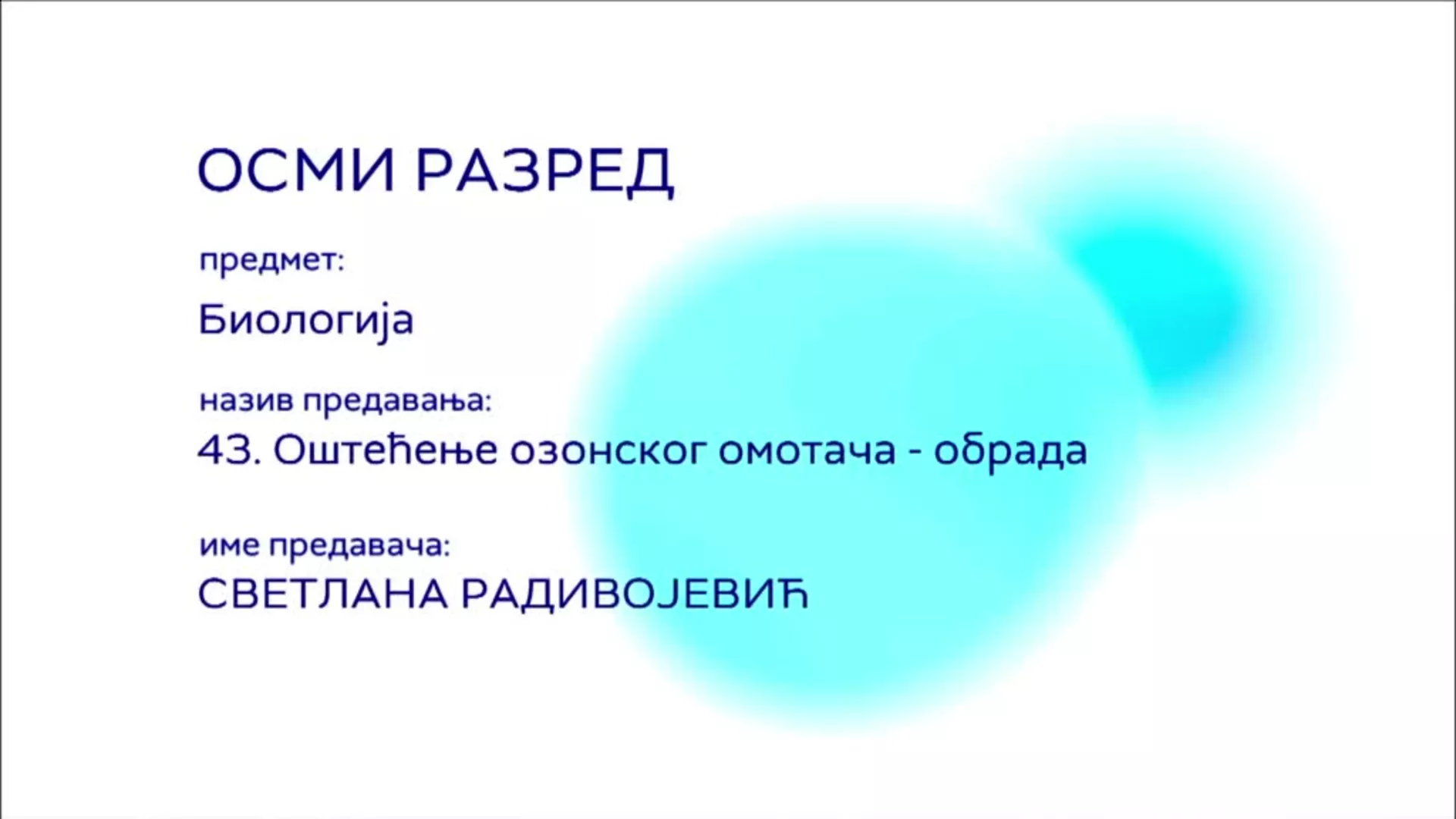 ОСМИ РАЗРЕД

предмет:

Биологија

назив предавања:

43. Оштећење озонског омотача - обрада

име предавача:

СВЕТЛАНА РАДИВОЈЕВИЋ